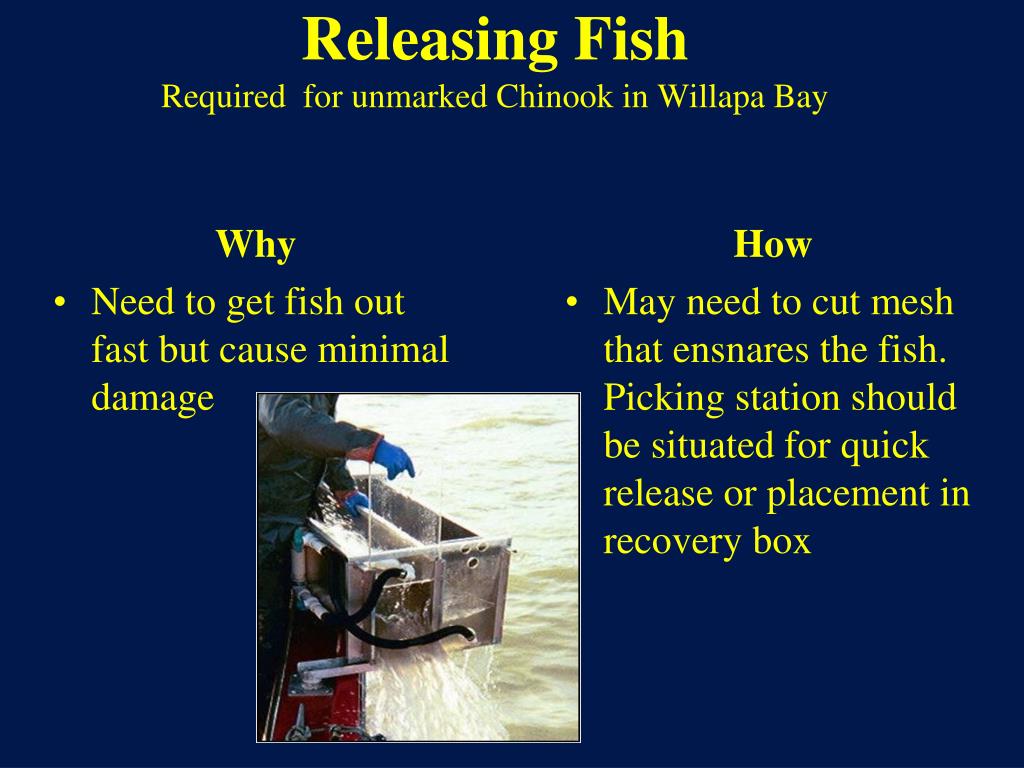 Releasing Fish
Required  for unmarked Chinook in Willapa Bay

Why

• Need to get fish out fast but cause minimal damage

How

• May need to cut mesh that ensnares the fish. Picking station should be situated for quick release or placement in recovery box